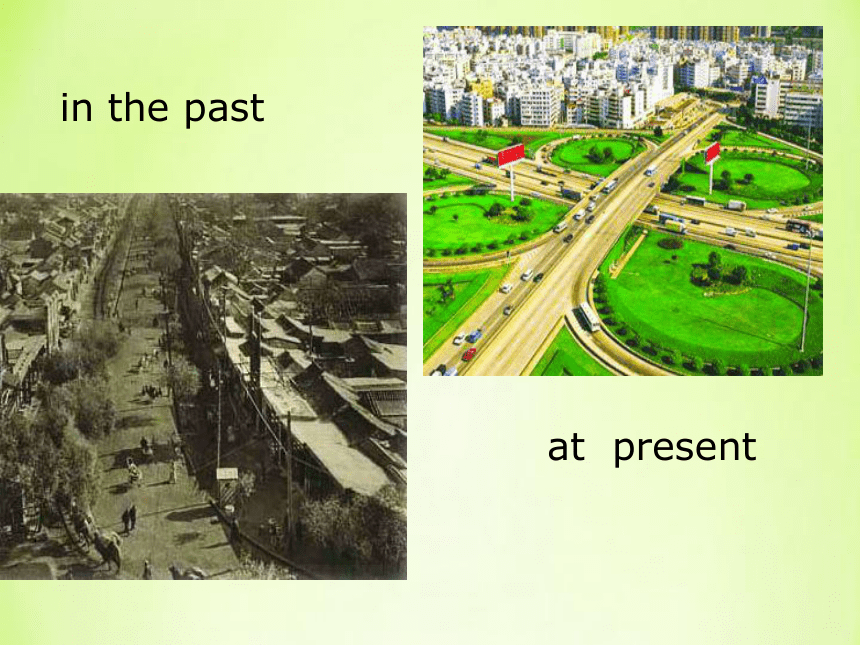 in the past

at present